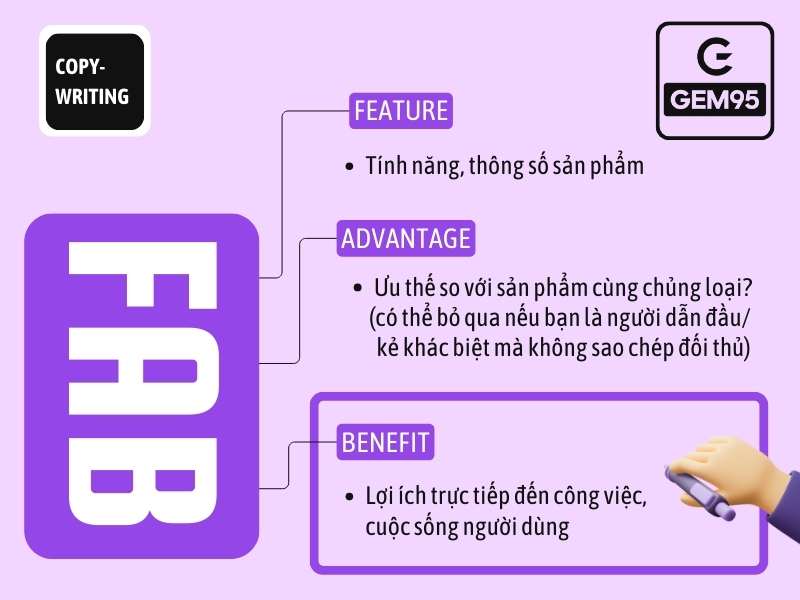 COPY-WRITING

GEM95

FAB

FEATURE

• Tính năng, thông số sản phẩm

ADVANTAGE

• Ưu thế so với sản phẩm cùng chủng loại? (có thể bỏ qua nếu bạn là người dẫn đầu/ kẻ khác biệt mà không sao chép đối thủ)

BENEFIT

• Lợi ích trực tiếp đến công việc, cuộc sống người dùng